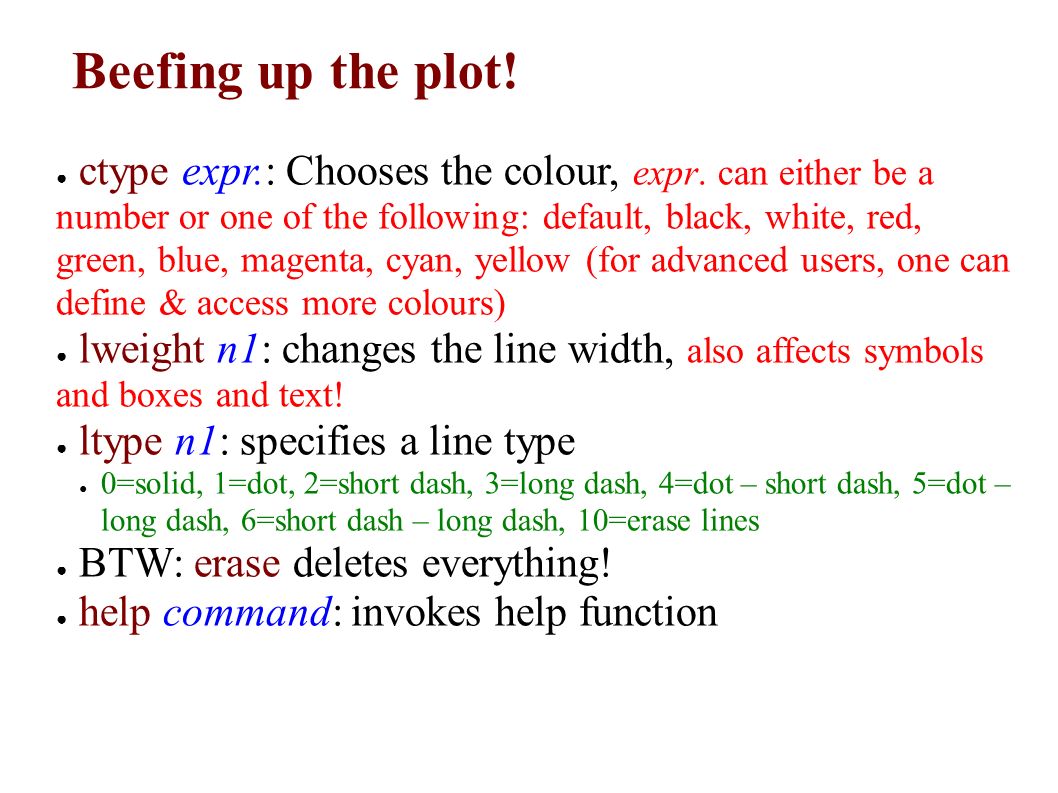 Beefing up the plot!

● ctype expr.: Chooses the colour, expr. can either be a number or one of the following: default, black, white, red, green, blue, magenta, cyan, yellow (for advanced users, one can define & access more colours)
● lweight n1: changes the line width, also affects symbols and boxes and text!
● ltype n1: specifies a line type
  ● 0=solid, 1=dot, 2=short dash, 3=long dash, 4=dot – short dash, 5=dot – long dash, 6=short dash – long dash, 10=erase lines
● BTW: erase deletes everything!
● help command: invokes help function